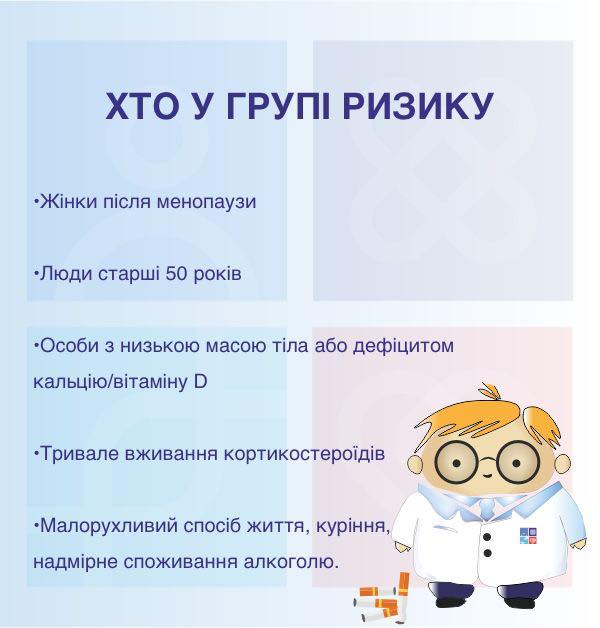 ХТО У ГРУПІ РИЗИКУ

•Жінки після менопаузи

•Люди старші 50 років

•Особи з низькою масою тіла або дефіцитом кальцію/вітаміну D

•Тривале вживання кортикостероїдів

•Малорухливий спосіб життя, куріння, надмірне споживання алкоголю.